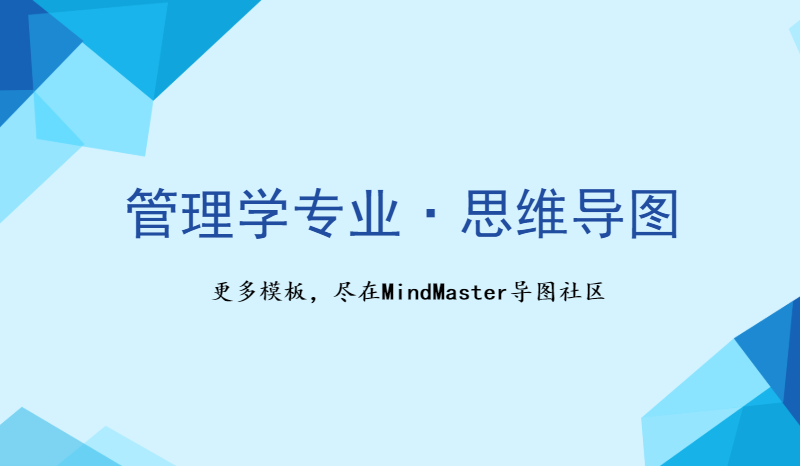 管理学专业 · 思维导图

更多模板，尽在MindMaster导图社区